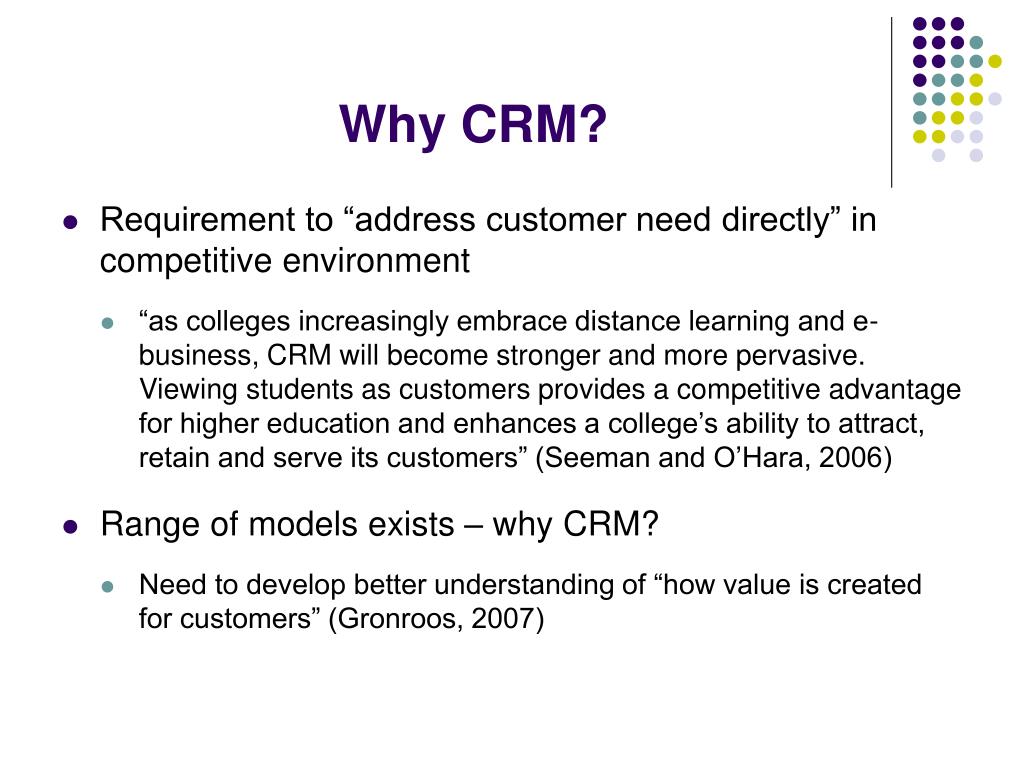 Why CRM?

- Requirement to “address customer need directly” in competitive environment
  - “as colleges increasingly embrace distance learning and e-business, CRM will become stronger and more pervasive. Viewing students as customers provides a competitive advantage for higher education and enhances a college’s ability to attract, retain and serve its customers” (Seeman and O’Hara, 2006)
- Range of models exists – why CRM?
  - Need to develop better understanding of “how value is created for customers” (Gronroos, 2007)